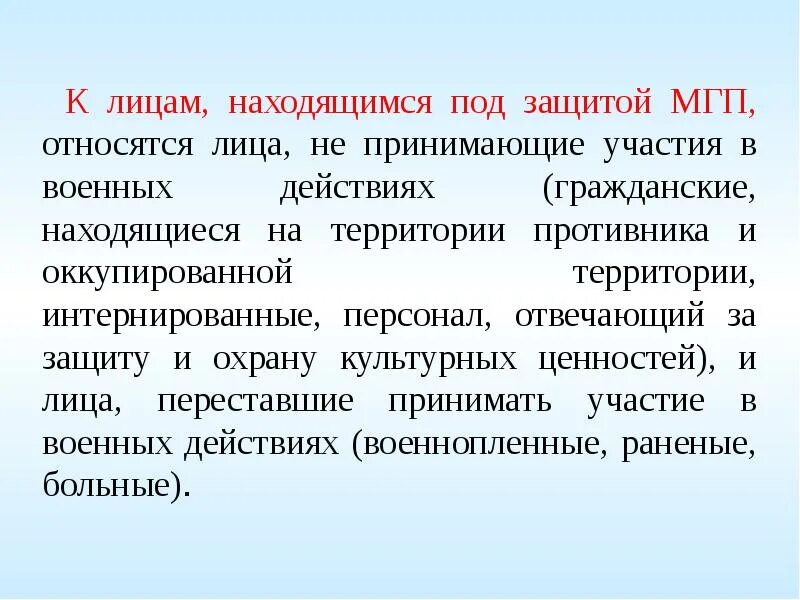 К лицам, находящимся под защитой МГП, относятся лица, не принимающие участия в военных действиях (гражданские, находящиеся на территории противника и оккупированной территории, интернированные, персонал, отвечающий за защиту и охрану культурных ценностей), и лица, переставшие принимать участие в военных действиях (военнопленные, раненые, больные).